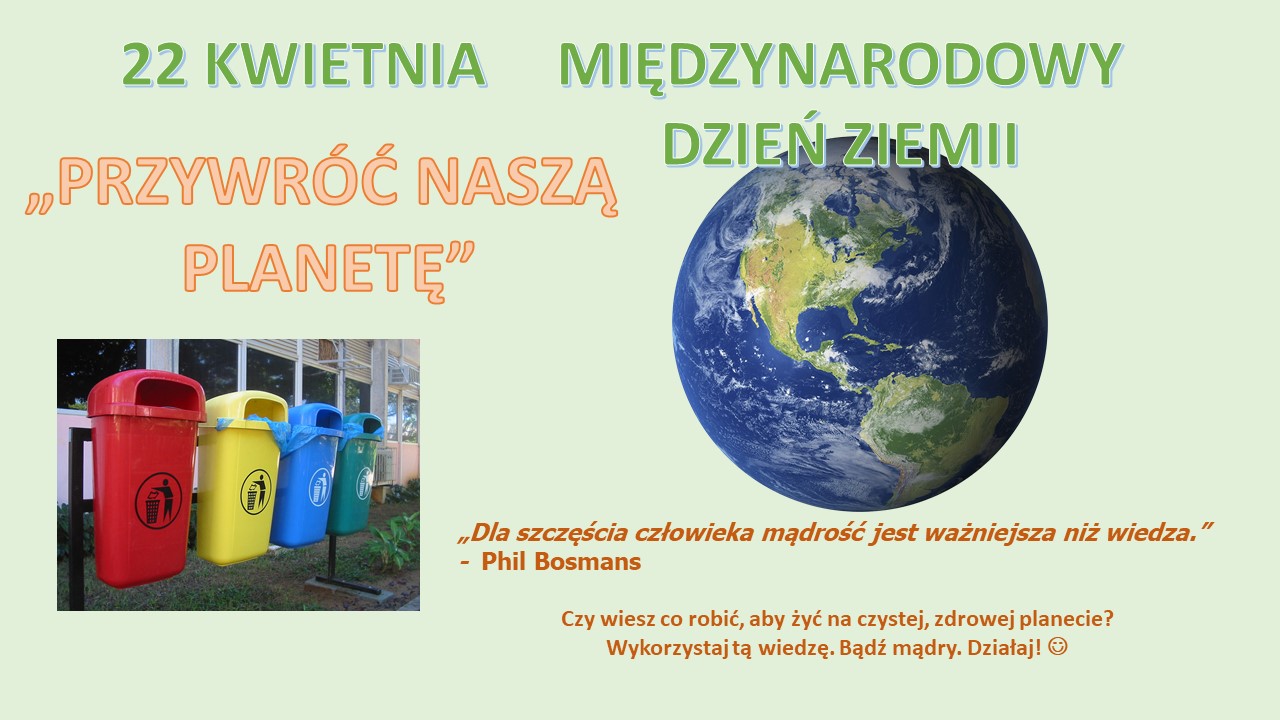 22 KWIETNIA MIĘDZYNARODOWY DZIEŃ ZIEMII

„PRZYWRÓĆ NASZĄ PLANETĘ”

„Dla szczęścia człowieka mądrość jest ważniejsza niż wiedza.”
- Phil Bosmans

Czy wiesz co robić, aby żyć na czystej, zdrowej planecie?
Wykorzystaj tą wiedzę. Bądź mądry. Działaj! ☺